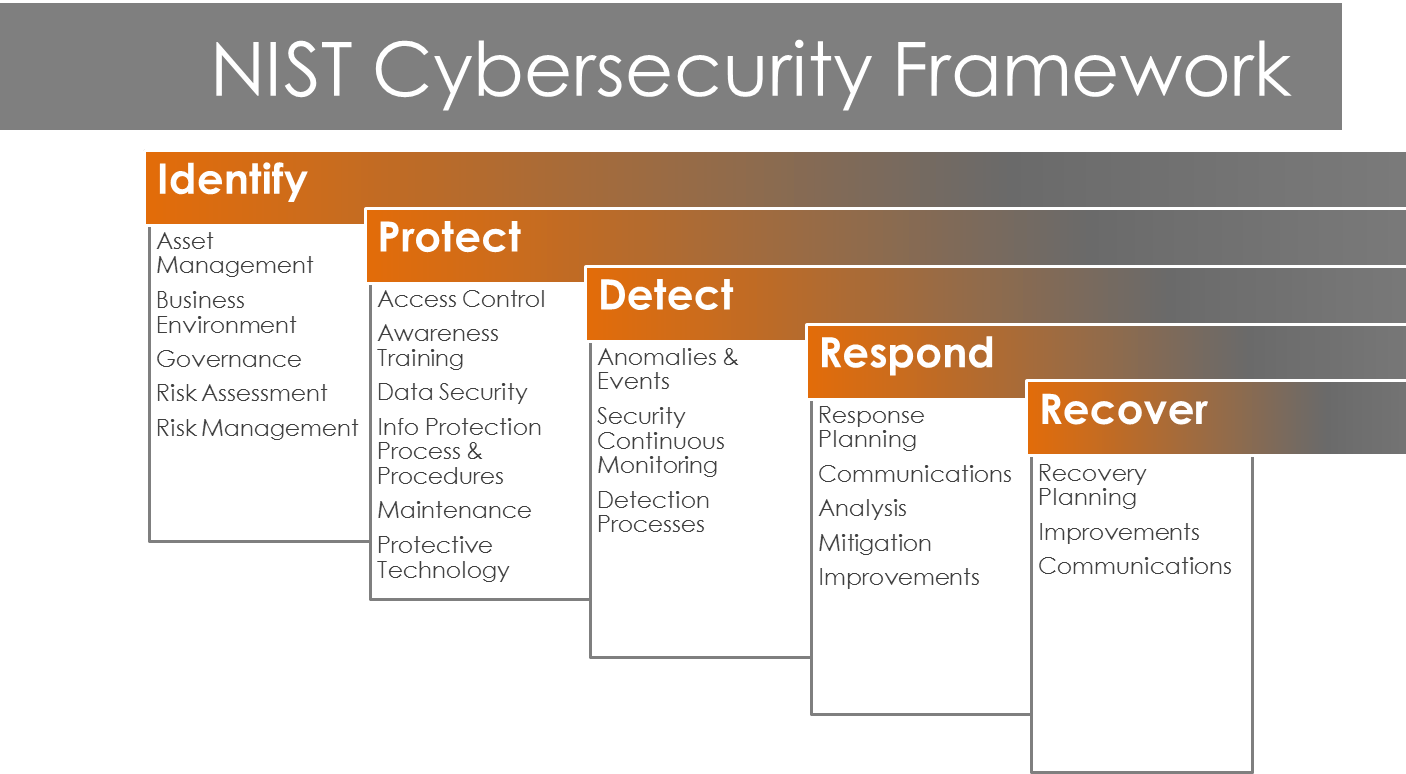 NIST Cybersecurity Framework

Identify

Asset Management

Business Environment

Governance

Risk Assessment

Risk Management

Protect

Access Control

Awareness Training

Data Security

Info Protection Process & Procedures

Maintenance

Protective Technology

Detect

Anomalies & Events

Security Continuous Monitoring

Detection Processes

Respond

Response Planning

Communications

Analysis

Mitigation

Improvements

Recover

Recovery Planning

Improvements

Communications